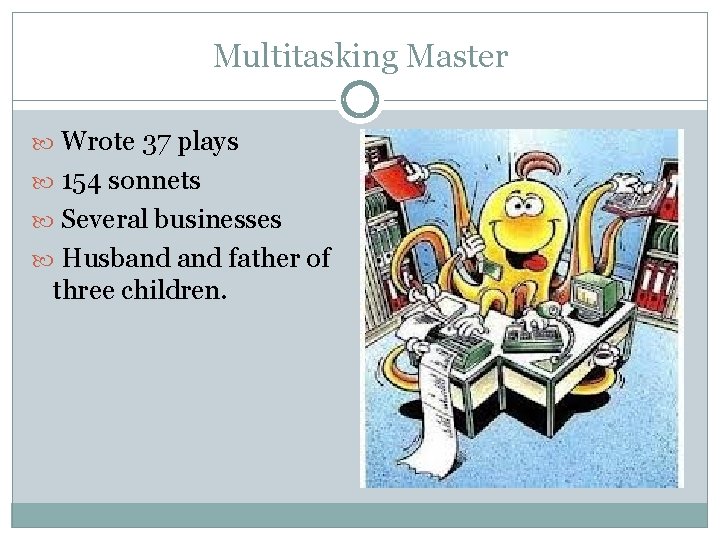 Multitasking Master

Wrote 37 plays
154 sonnets
Several businesses
Husband and father of three children.